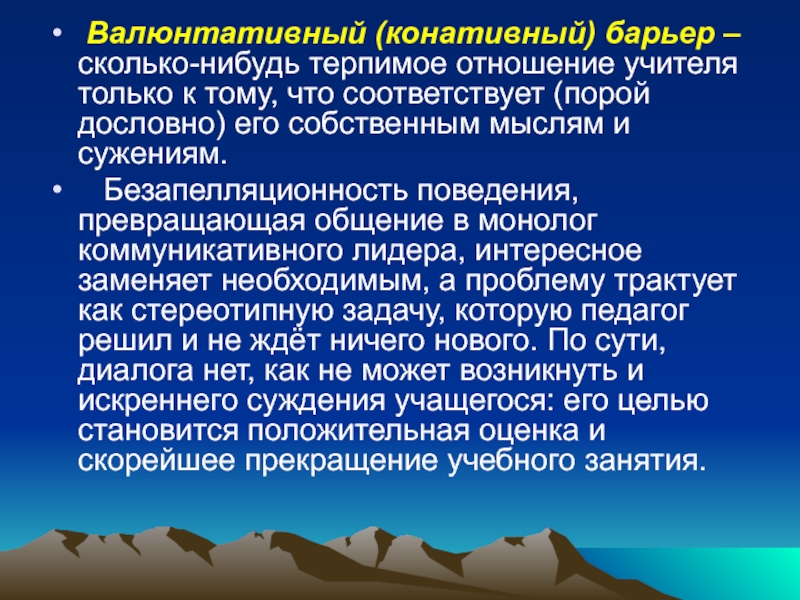 • Валюнтативный (конативный) барьер – сколько-нибудь терпимое отношение учителя только к тому, что соответствует (порой дословно) его собственным мыслям и сужениям.

• Безапелляционность поведения, превращающая общение в монолог коммуникативного лидера, интересное заменяет необходимым, а проблему трактует как стереотипную задачу, которую педагог решил и не ждёт ничего нового. По сути, диалога нет, как не может возникнуть и искреннего суждения учащегося: его целью становится положительная оценка и скорейшее прекращение учебного занятия.